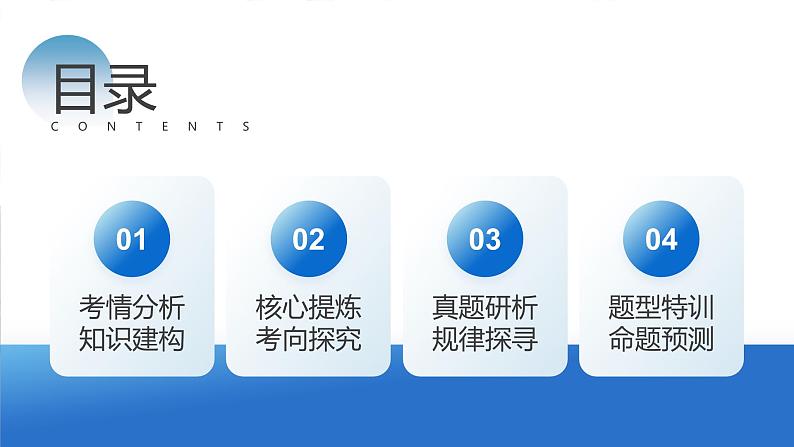 目录
CONTENTS

01
考情分析
知识建构

02
核心提炼
考向探究

03
真题研析
规律探寻

04
题型特训
命题预测